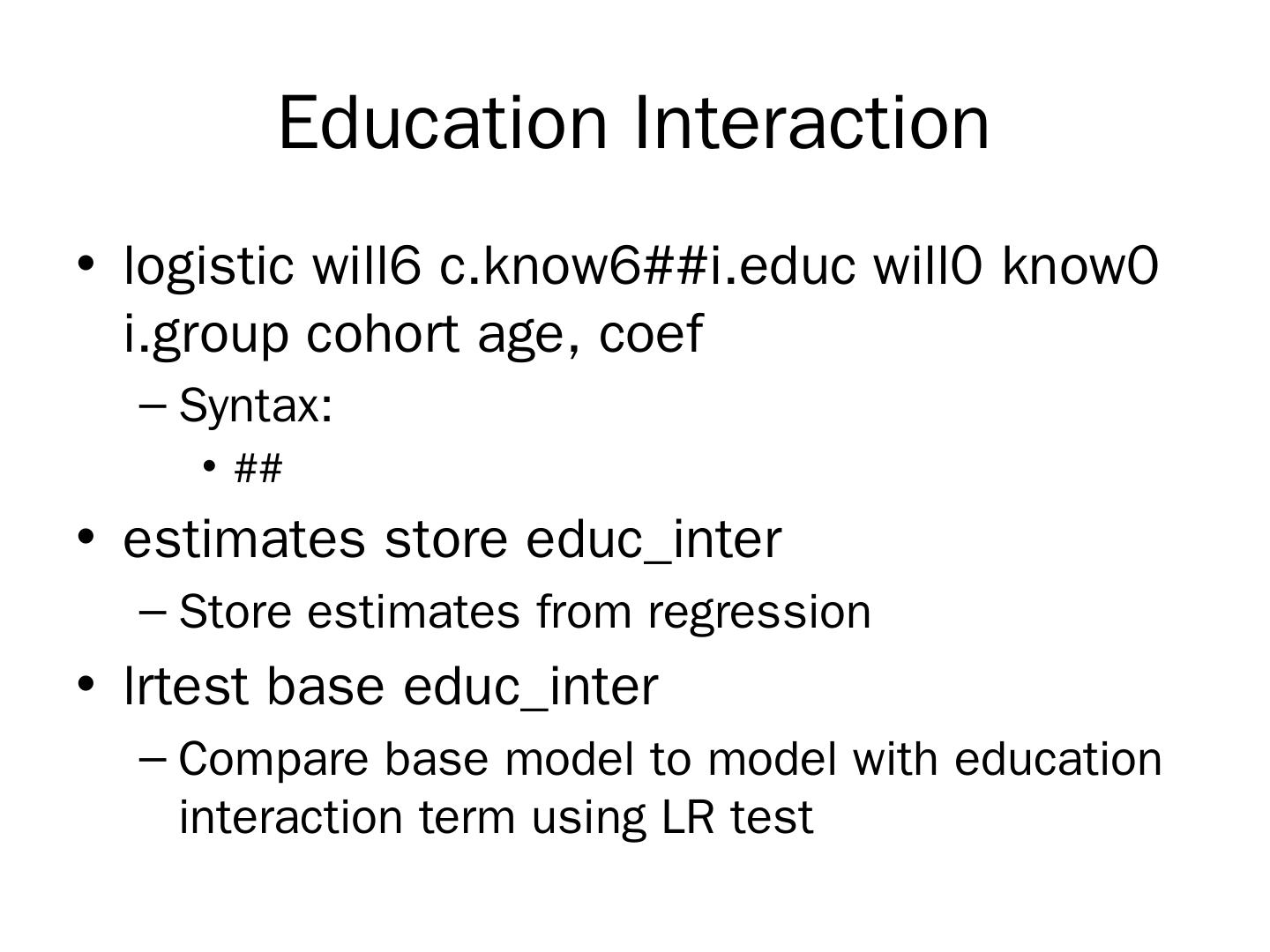 Education Interaction

• logistic will6 c.know6##i.educ will0 know0 i.group cohort age, coef
  – Syntax:
    • ##
• estimates store educ_inter
  – Store estimates from regression
• lrtest base educ_inter
  – Compare base model to model with education interaction term using LR test